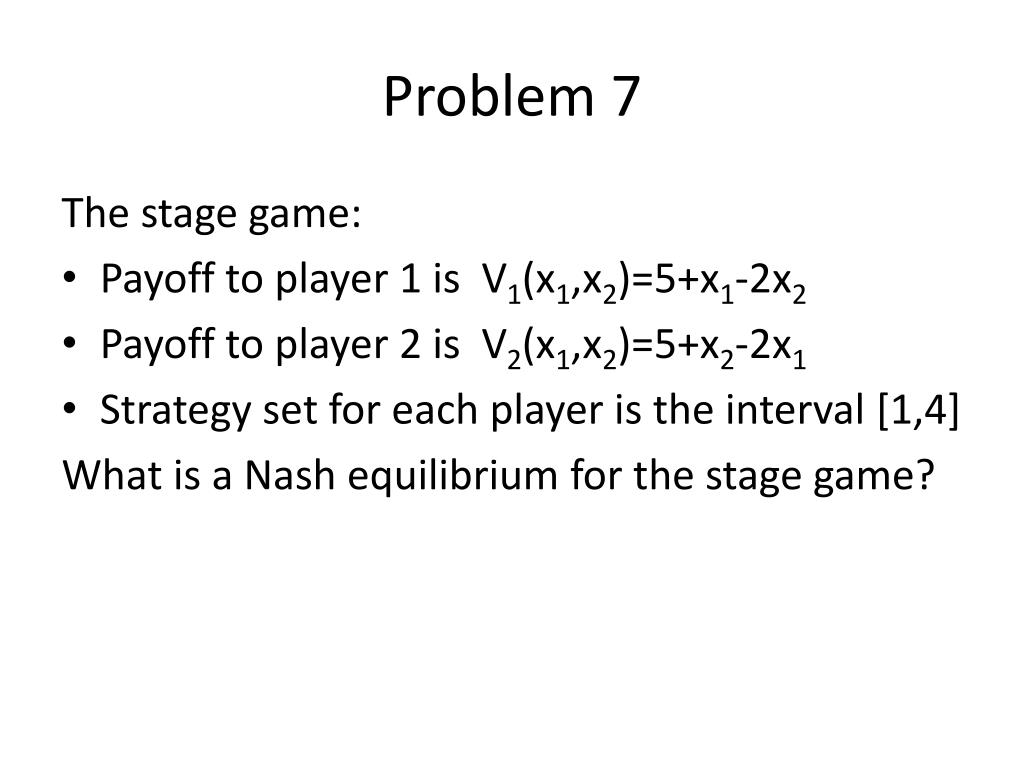 Problem 7

The stage game:

• Payoff to player 1 is $V_1(x_1,x_2)=5+x_1-2x_2$
• Payoff to player 2 is $V_2(x_1,x_2)=5+x_2-2x_1$
• Strategy set for each player is the interval [1,4]

What is a Nash equilibrium for the stage game?